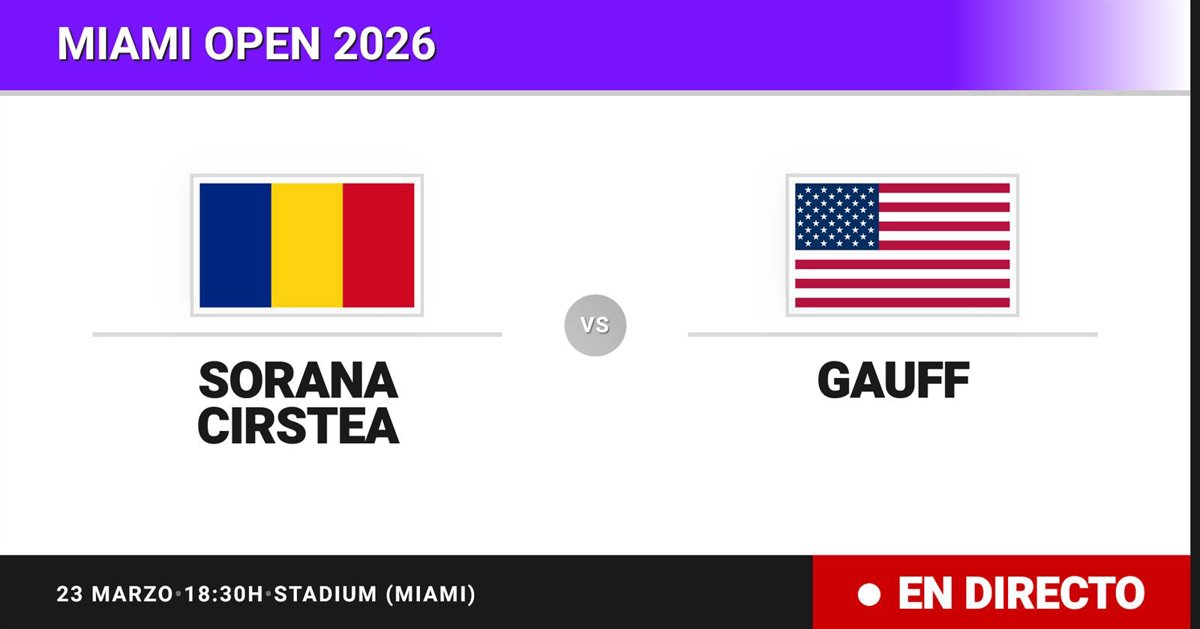 MIAMI OPEN 2026

SORANA CIRSTEA

VS

GAUFF

23 MARZO•18:30H•STADIUM (MIAMI)

EN DIRECTO